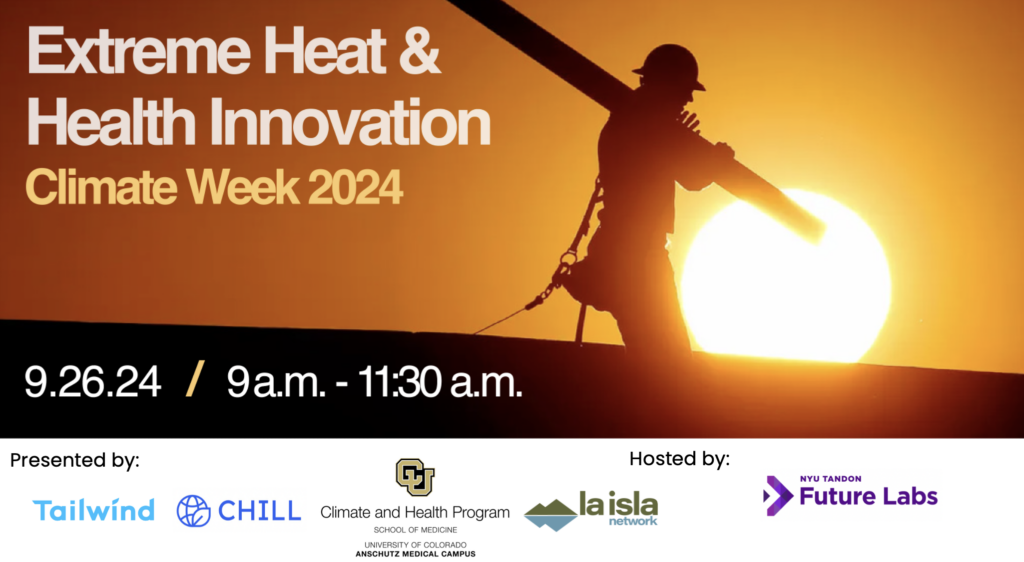 Extreme Heat & Health Innovation

Climate Week 2024

9.26.24 / 9 a.m. - 11:30 a.m.

Presented by:

Tailwind

CHILL

CU

Climate and Health Program

SCHOOL OF MEDICINE

UNIVERSITY OF COLORADO
ANSCHUTZ MEDICAL CAMPUS

la isla network

Hosted by:

NYU TANDON
Future Labs